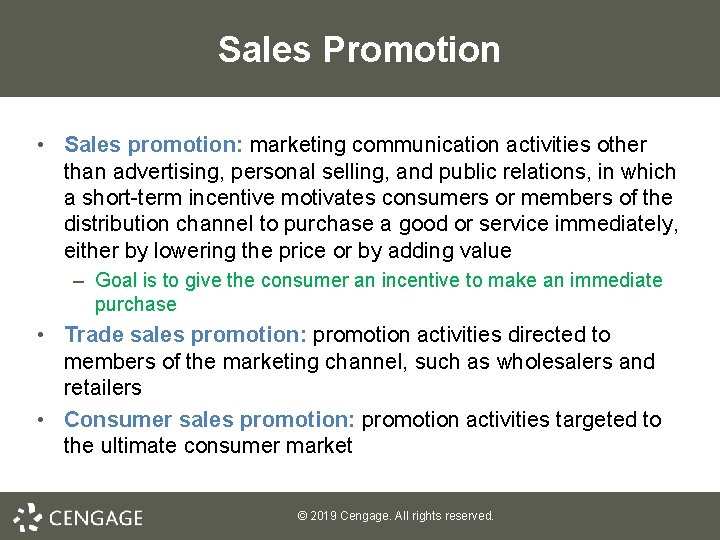 Sales Promotion

• Sales promotion: marketing communication activities other than advertising, personal selling, and public relations, in which a short-term incentive motivates consumers or members of the distribution channel to purchase a good or service immediately, either by lowering the price or by adding value
– Goal is to give the consumer an incentive to make an immediate purchase
• Trade sales promotion: promotion activities directed to members of the marketing channel, such as wholesalers and retailers
• Consumer sales promotion: promotion activities targeted to the ultimate consumer market

CENGAGE

© 2019 Cengage. All rights reserved.